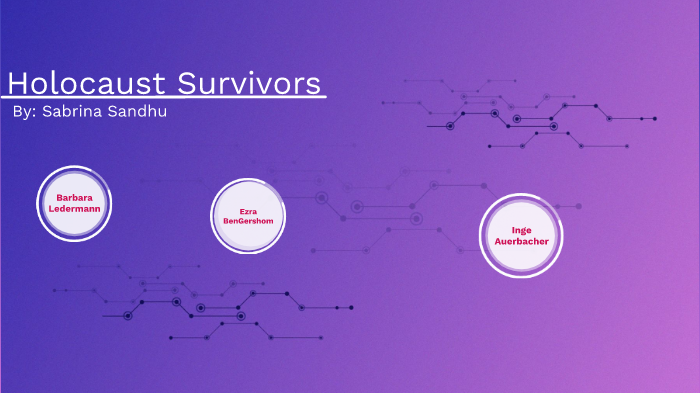 Holocaust Survivors
By: Sabrina Sandhu

Barbara Ledermann

Ezra BenGershom

Inge Auerbacher